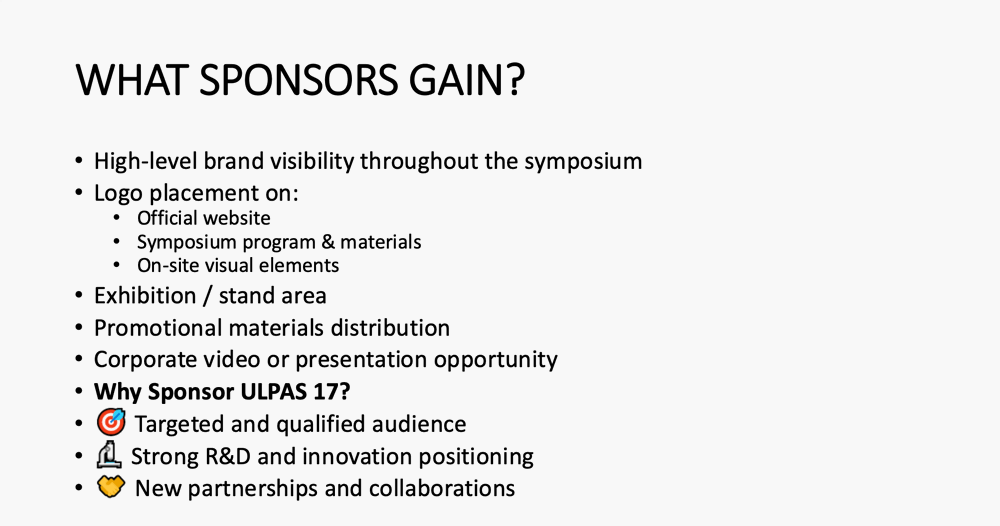 WHAT SPONSORS GAIN?

• High-level brand visibility throughout the symposium
• Logo placement on:
  • Official website
  • Symposium program & materials
  • On-site visual elements
• Exhibition / stand area
• Promotional materials distribution
• Corporate video or presentation opportunity
• **Why Sponsor ULPAS 17?**
• 🎯 Targeted and qualified audience
• 🔬 Strong R&D and innovation positioning
• 🤝 New partnerships and collaborations